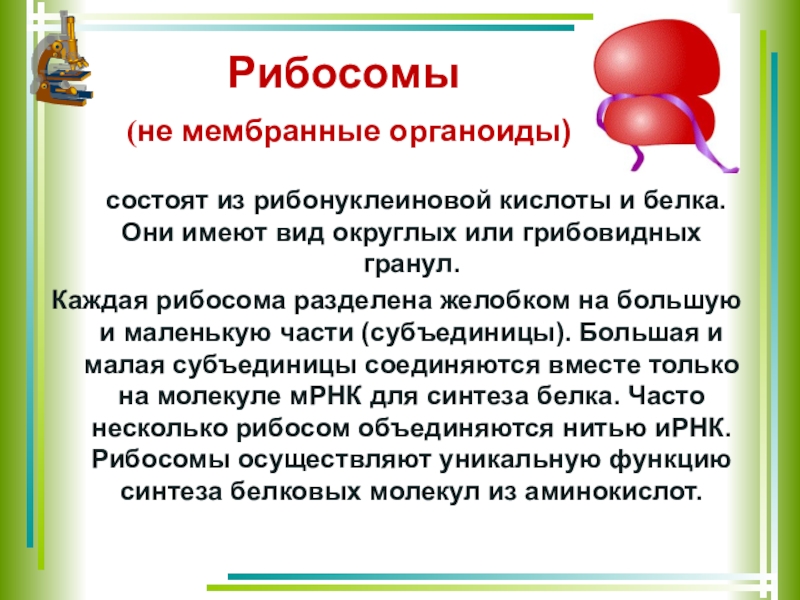 Рибосомы

(не мембранные органоиды)

состоят из рибонуклеиновой кислоты и белка. Они имеют вид округлых или грибовидных гранул.

Каждая рибосома разделена желобком на большую и маленькую части (субъединицы). Большая и малая субъединицы соединяются вместе только на молекуле мРНК для синтеза белка. Часто несколько рибосом объединяются нитью иРНК. Рибосомы осуществляют уникальную функцию синтеза белковых молекул из аминокислот.